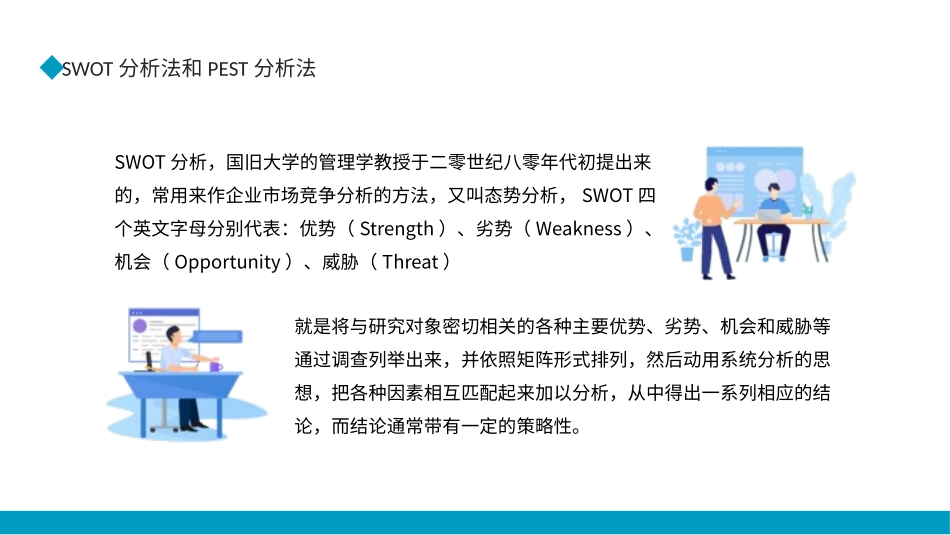 SWOT 分析法和 PEST 分析法

SWOT 分析，国旧大学的管理学教授于二零世纪八零年代初提出来的，常用来作企业市场竞争分析的方法，又叫态势分析， SWOT 四个英文字母分别代表：优势（ Strength ）、劣势（ Weakness ）、机会（ Opportunity ）、威胁（ Threat ）

就是将与研究对象密切相关的各种主要优势、劣势、机会和威胁等通过调查列举出来，并依照矩阵形式排列，然后动用系统分析的思想，把各种因素相互匹配起来加以分析，从中得出一系列相应的结论，而结论通常带有一定的策略性。